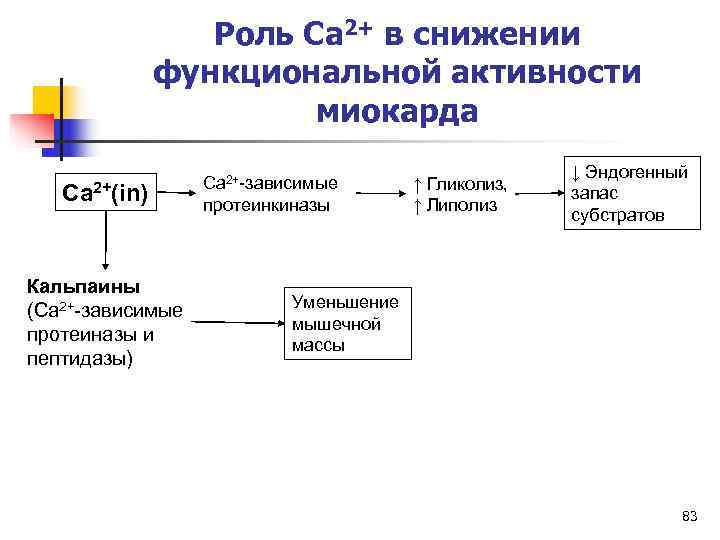 Роль $Ca^{2+}$ в снижении функциональной активности миокарда

$Ca^{2+}$(in)

$Ca^{2+}$-зависимые протеинкиназы

↑ Гликолиз, ↑ Липолиз

↓ Эндогенный запас субстратов

Кальпаины ($Ca^{2+}$-зависимые протеиназы и пептидазы)

Уменьшение мышечной массы

83